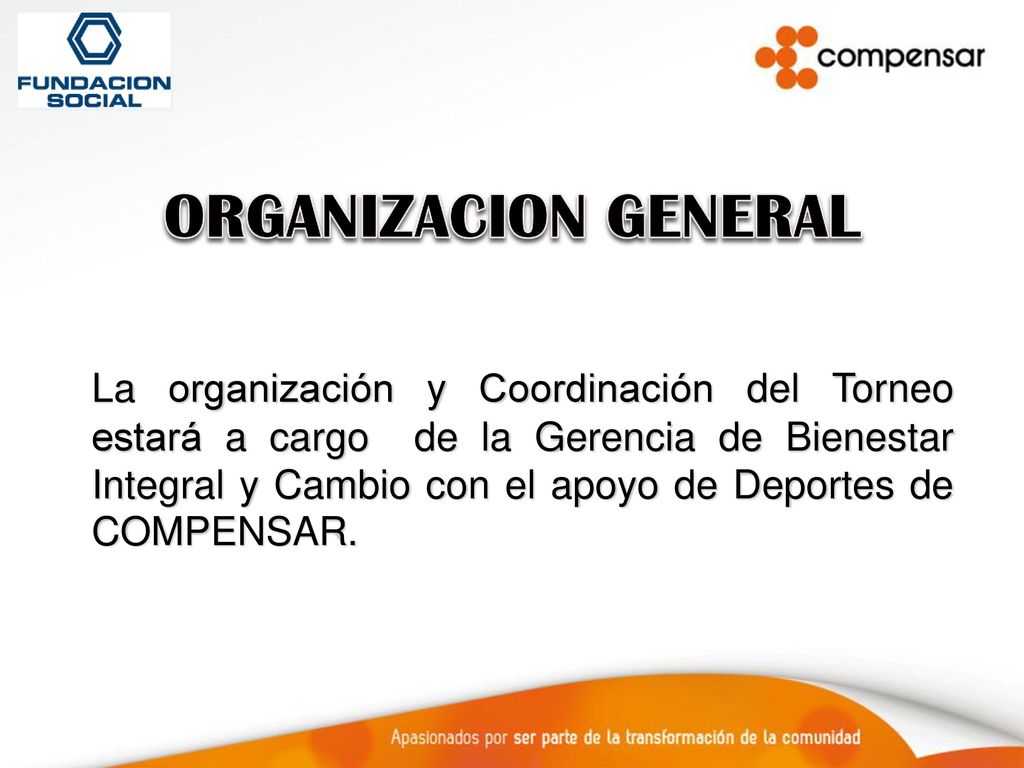 FUNDACION SOCIAL

compensar

ORGANIZACION GENERAL

La organización y Coordinación del Torneo estará a cargo de la Gerencia de Bienestar Integral y Cambio con el apoyo de Deportes de COMPENSAR.

Apasionados por ser parte de la transformación de la comunidad